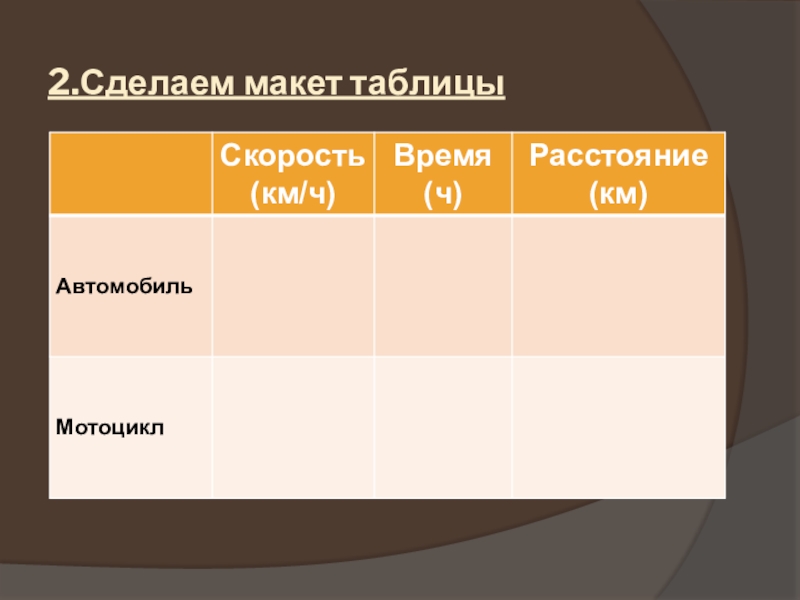 2.Сделаем макет таблицы

| | Скорость (км/ч) | Время (ч) | Расстояние (км) |
|---|---|---|---|
| Автомобиль | | | |
| Мотоцикл | | | |